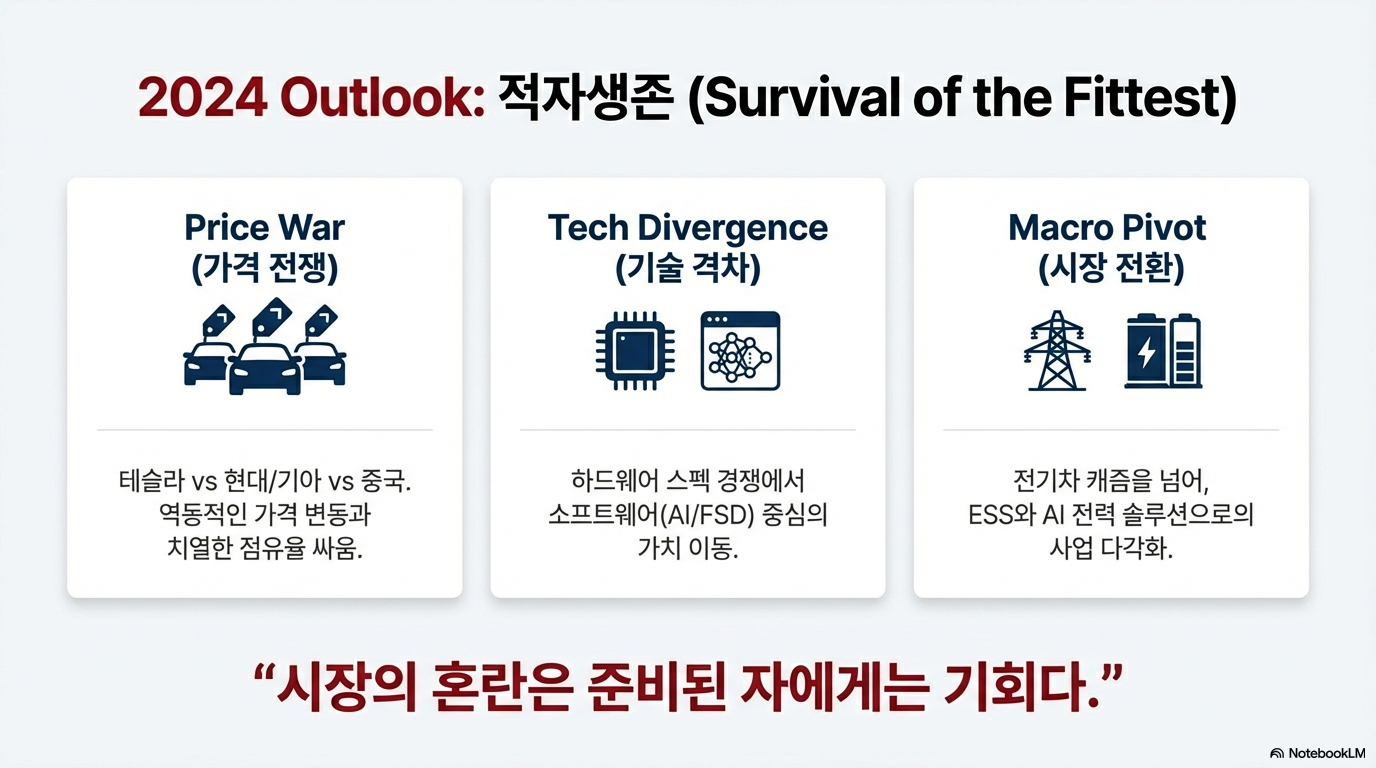 2024 Outlook: 적자생존 (Survival of the Fittest)

Price War
(가격 전쟁)

테슬라 vs 현대/기아 vs 중국. 역동적인 가격 변동과 치열한 점유율 싸움.

Tech Divergence
(기술 격차)

하드웨어 스펙 경쟁에서 소프트웨어(AI/FSD) 중심의 가치 이동.

Macro Pivot
(시장 전환)

전기차 캐즘을 넘어, ESS와 AI 전력 솔루션으로의 사업 다각화.

“시장의 혼란은 준비된 자에게는 기회다.”

NotebookLM